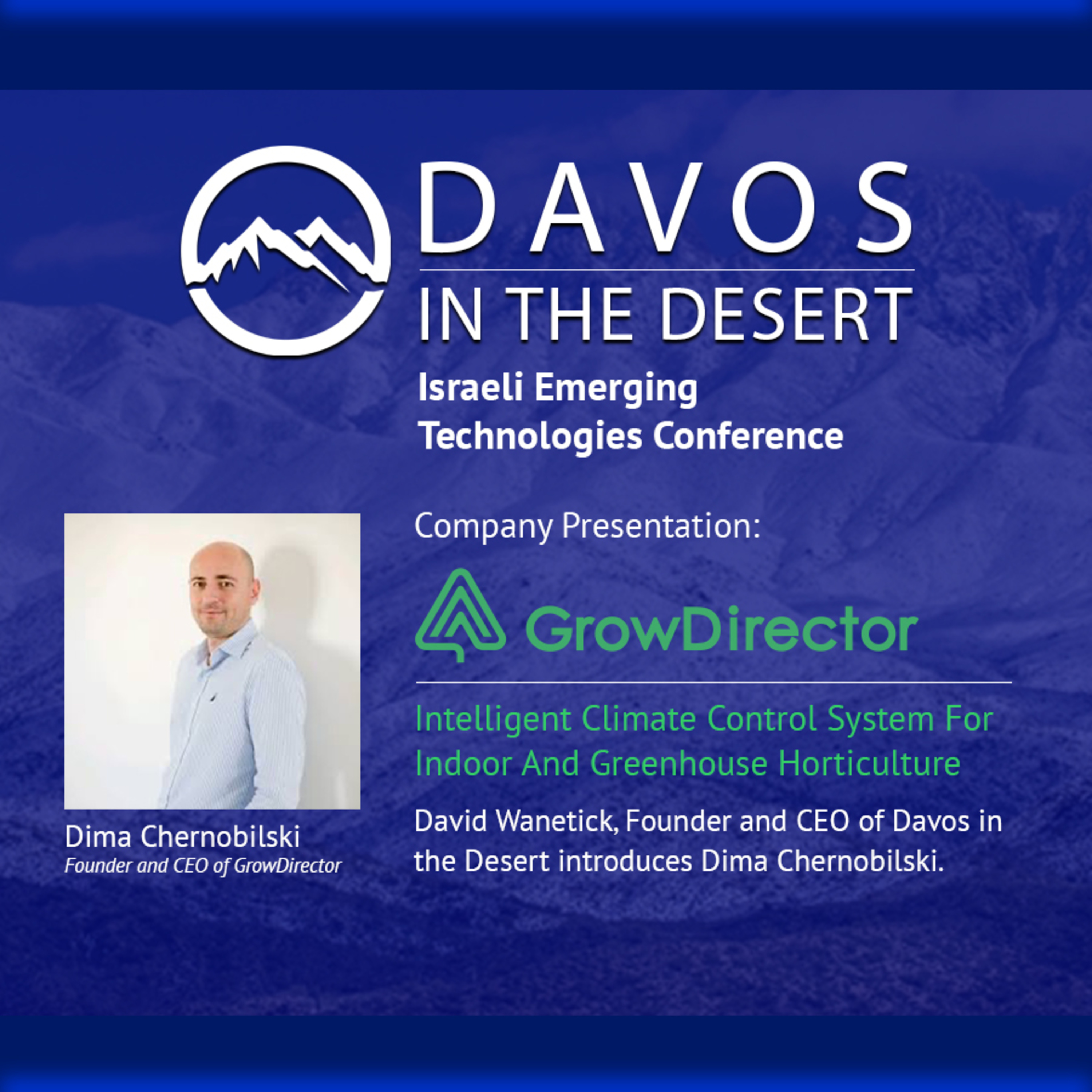 DAVOS
IN THE DESERT

Israeli Emerging Technologies Conference

Company Presentation:

GrowDirector

Intelligent Climate Control System For Indoor And Greenhouse Horticulture

David Wanetick, Founder and CEO of Davos in the Desert introduces Dima Chernobilski.

Dima Chernobilski
Founder and CEO of GrowDirector